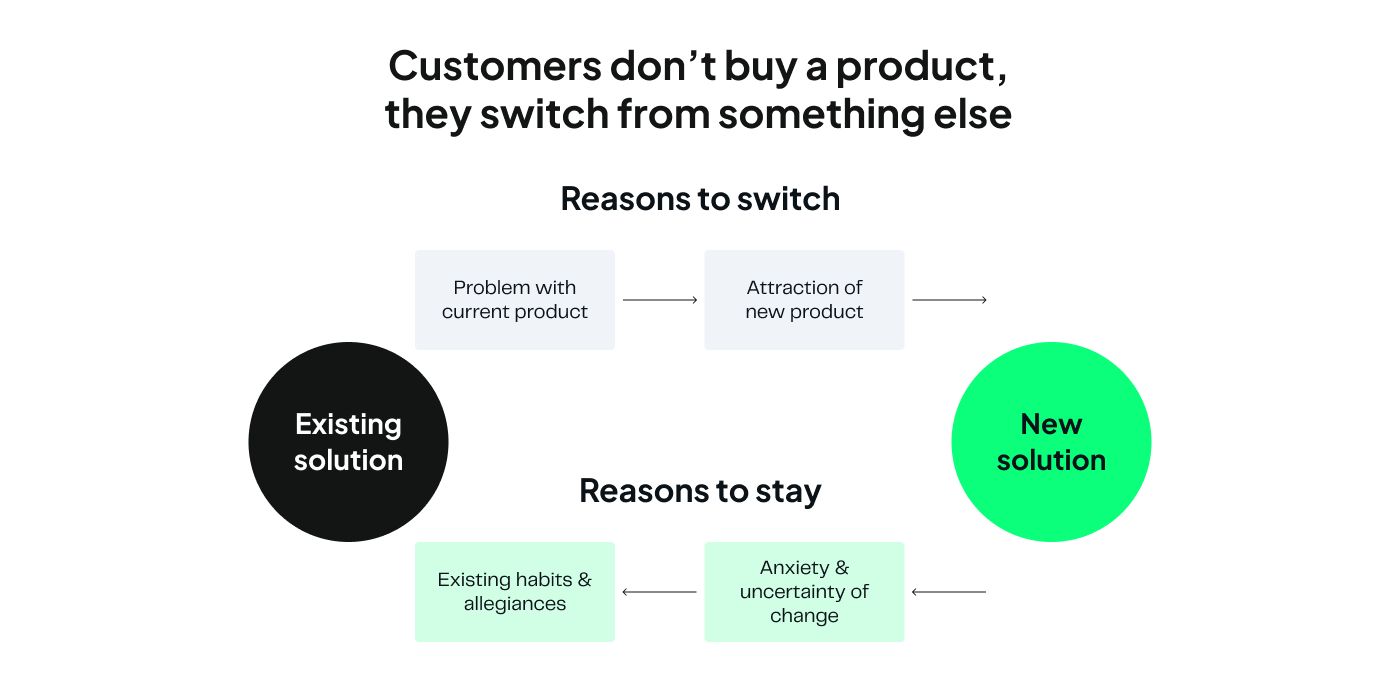 Customers don't buy a product, they switch from something else

Reasons to switch

Problem with current product

Attraction of new product

Existing solution

New solution

Reasons to stay

Existing habits & allegiances

Anxiety & uncertainty of change